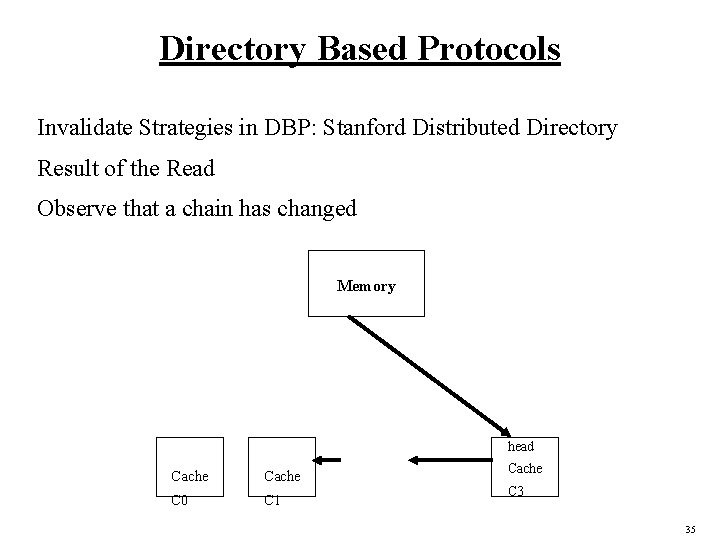 Directory Based Protocols

Invalidate Strategies in DBP: Stanford Distributed Directory

Result of the Read

Observe that a chain has changed

Memory

Cache C0

Cache C1

head Cache C3

35